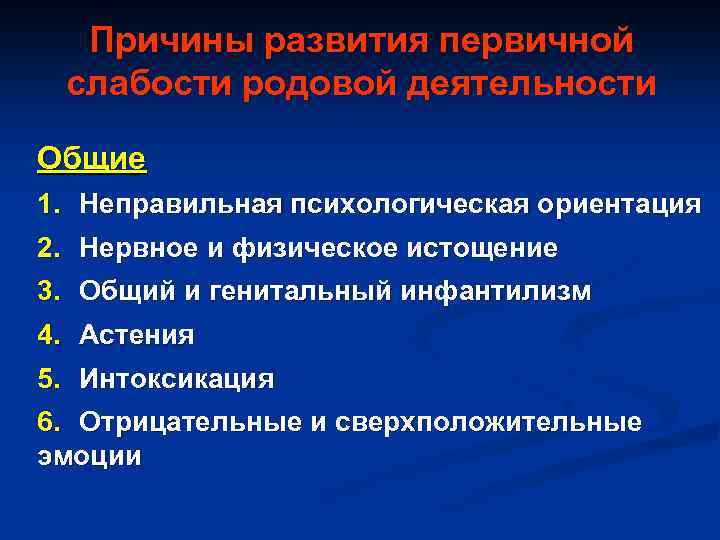 Причины развития первичной слабости родовой деятельности

Общие

1. Неправильная психологическая ориентация
2. Нервное и физическое истощение
3. Общий и генитальный инфантилизм
4. Астения
5. Интоксикация
6. Отрицательные и сверхположительные эмоции